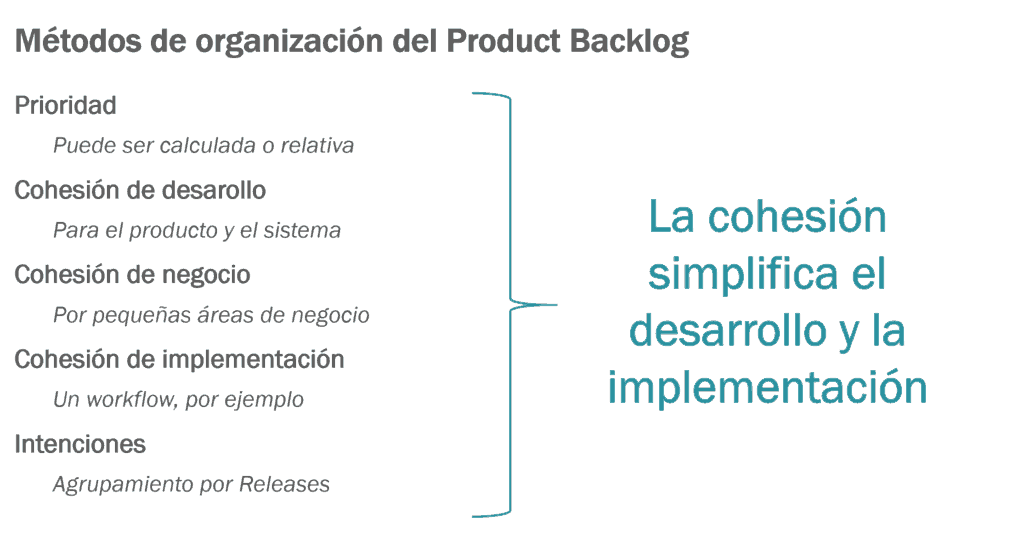 Métodos de organización del Product Backlog

Prioridad

Puede ser calculada o relativa

Cohesión de desarollo

Para el producto y el sistema

Cohesión de negocio

Por pequeñas áreas de negocio

Cohesión de implementación

Un workflow, por ejemplo

Intenciones

Agrupamiento por Releases

La cohesión simplifica el desarrollo y la implementación